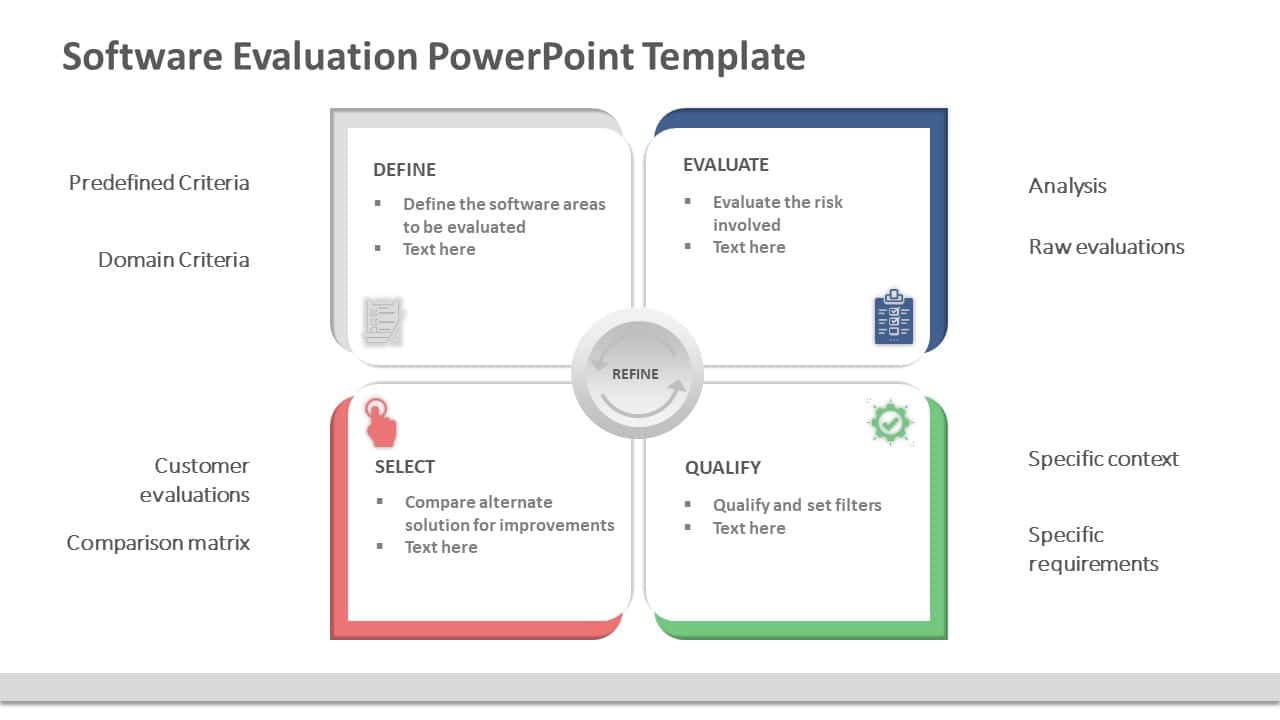 Software Evaluation PowerPoint Template

Predefined Criteria

Domain Criteria

DEFINE
▪ Define the software areas to be evaluated
▪ Text here

EVALUATE
▪ Evaluate the risk involved
▪ Text here

Analysis

Raw evaluations

REFINE

Customer evaluations

Comparison matrix

SELECT
▪ Compare alternate solution for improvements
▪ Text here

QUALIFY
▪ Qualify and set filters
▪ Text here

Specific context

Specific requirements